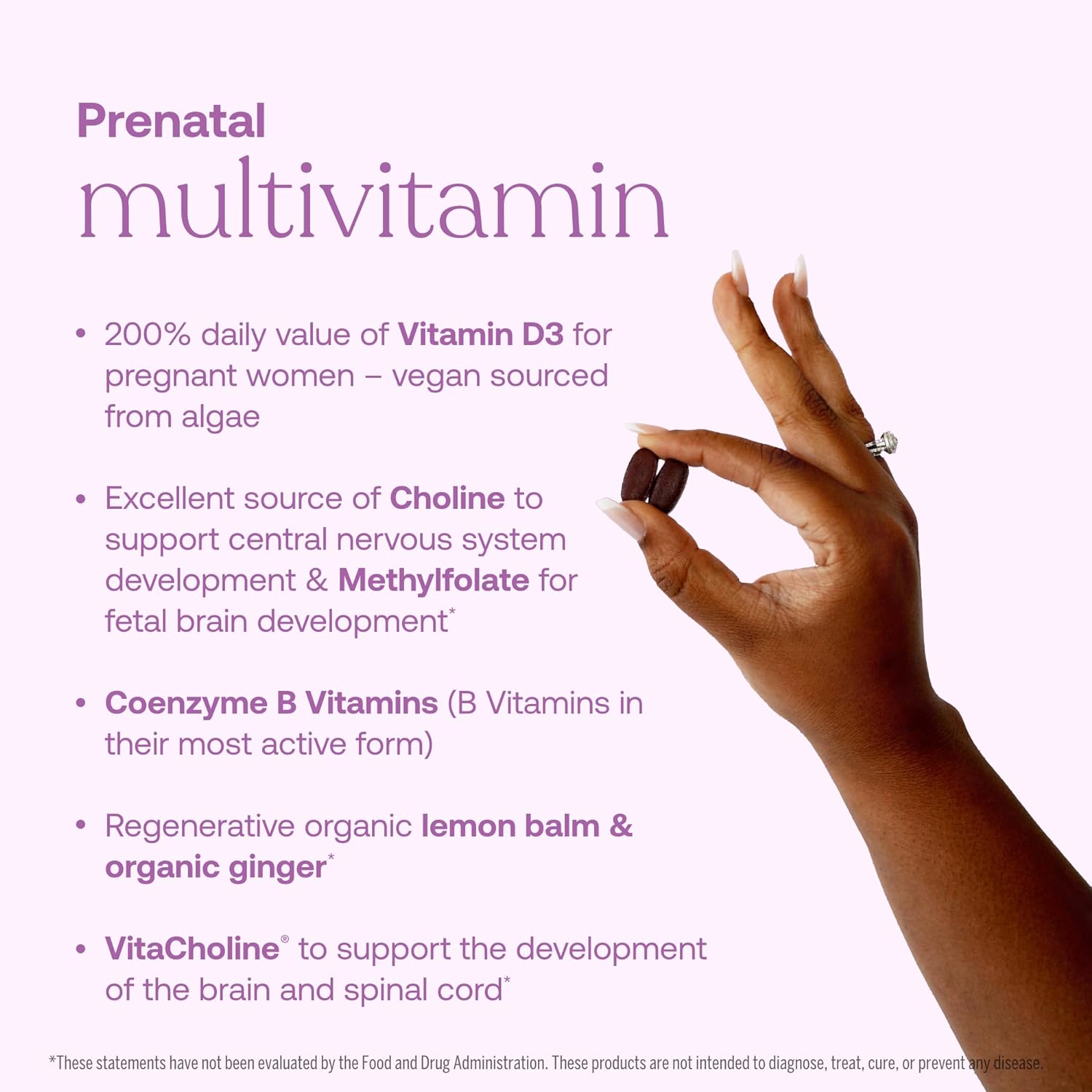 Prenatal
multivitamin

• 200% daily value of Vitamin D3 for pregnant women – vegan sourced from algae

• Excellent source of Choline to support central nervous system development & Methylfolate for fetal brain development*

• Coenzyme B Vitamins (B Vitamins in their most active form)

• Regenerative organic lemon balm & organic ginger*

• VitaCholine® to support the development of the brain and spinal cord*

*These statements have not been evaluated by the Food and Drug Administration. These products are not intended to diagnose, treat, cure, or prevent any disease.